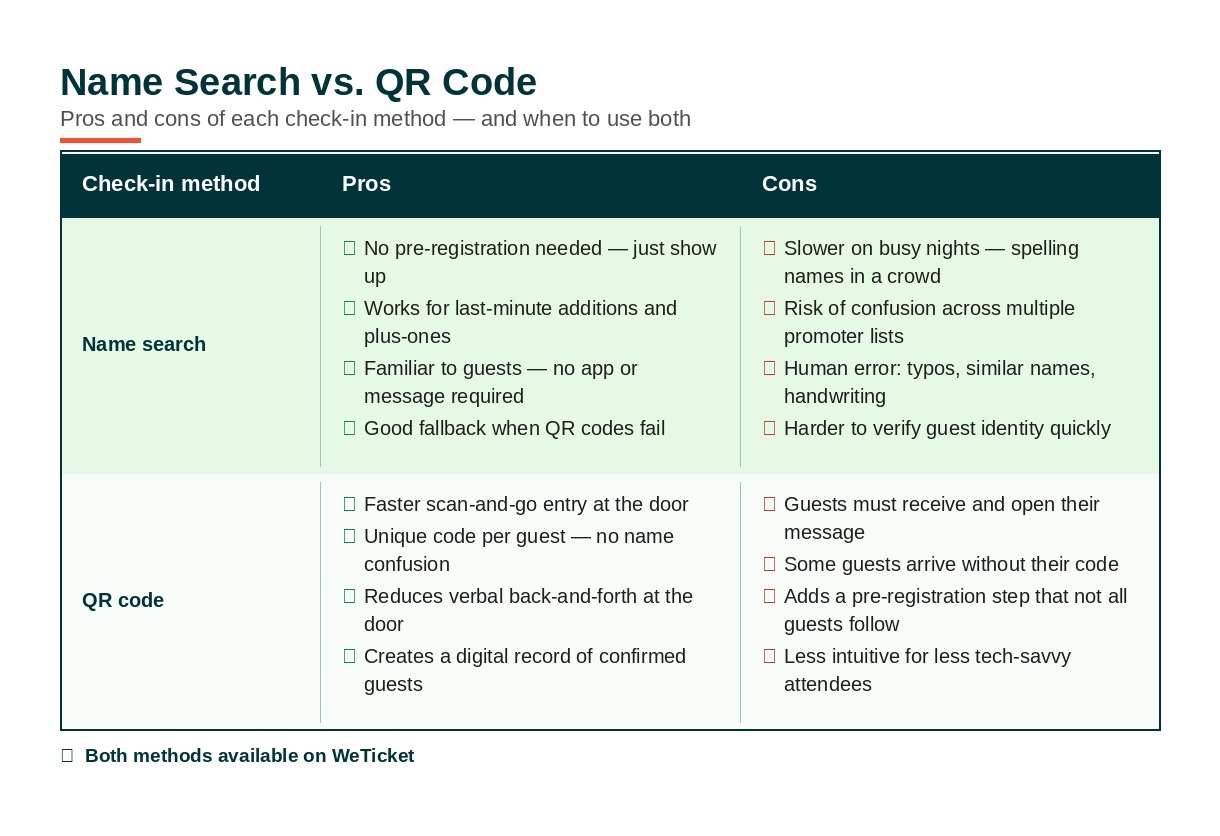 Name Search vs. QR Code

Pros and cons of each check-in method — and when to use both

| Check-in method | Pros | Cons |
|---|---|---|
| Name search | No pre-registration needed — just show up<br>Works for last-minute additions and plus-ones<br>Familiar to guests — no app or message required<br>Good fallback when QR codes fail | Slower on busy nights — spelling names in a crowd<br>Risk of confusion across multiple promoter lists<br>Human error: typos, similar names, handwriting<br>Harder to verify guest identity quickly |
| QR code | Faster scan-and-go entry at the door<br>Unique code per guest — no name confusion<br>Reduces verbal back-and-forth at the door<br>Creates a digital record of confirmed guests | Guests must receive and open their message<br>Some guests arrive without their code<br>Adds a pre-registration step that not all guests follow<br>Less intuitive for less tech-savvy attendees |

Both methods available on WeTicket